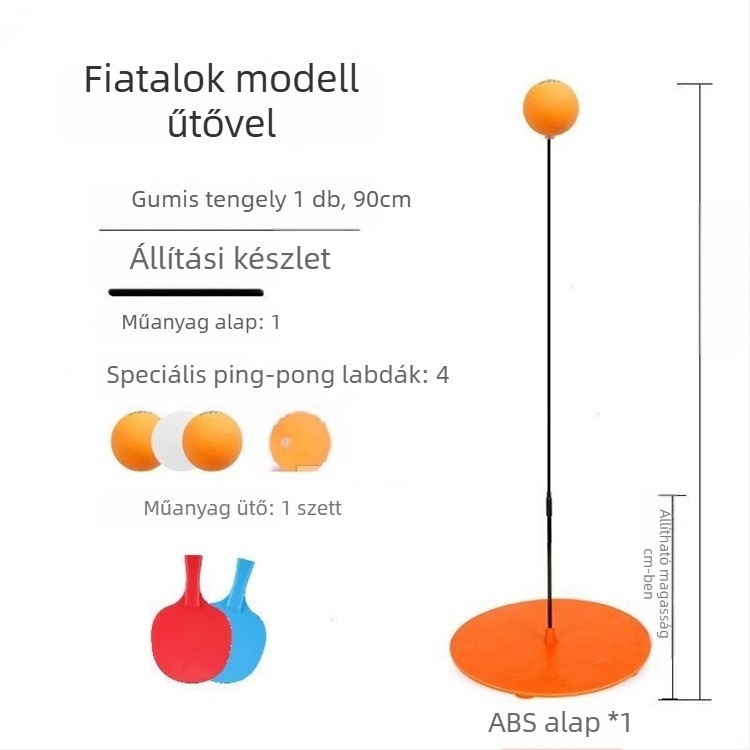 Fiatalok modell ütővel

Gumis tengely 1 db, 90cm

Állítási készlet

Műanyag alap: 1

Speciális ping-pong labdák: 4

Műanyag ütő: 1 szett

Állítható magasság cm-ben

ABS alap *1